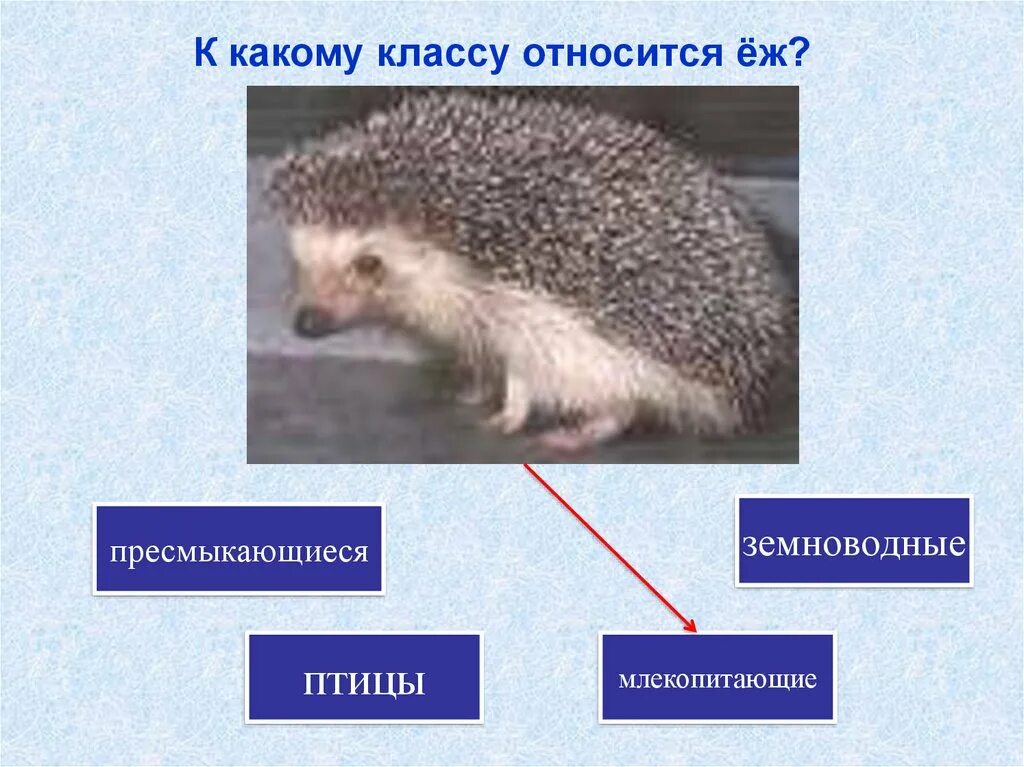 К какому классу относится ёж?

пресмыкающиеся

земноводные

птицы

млекопитающие